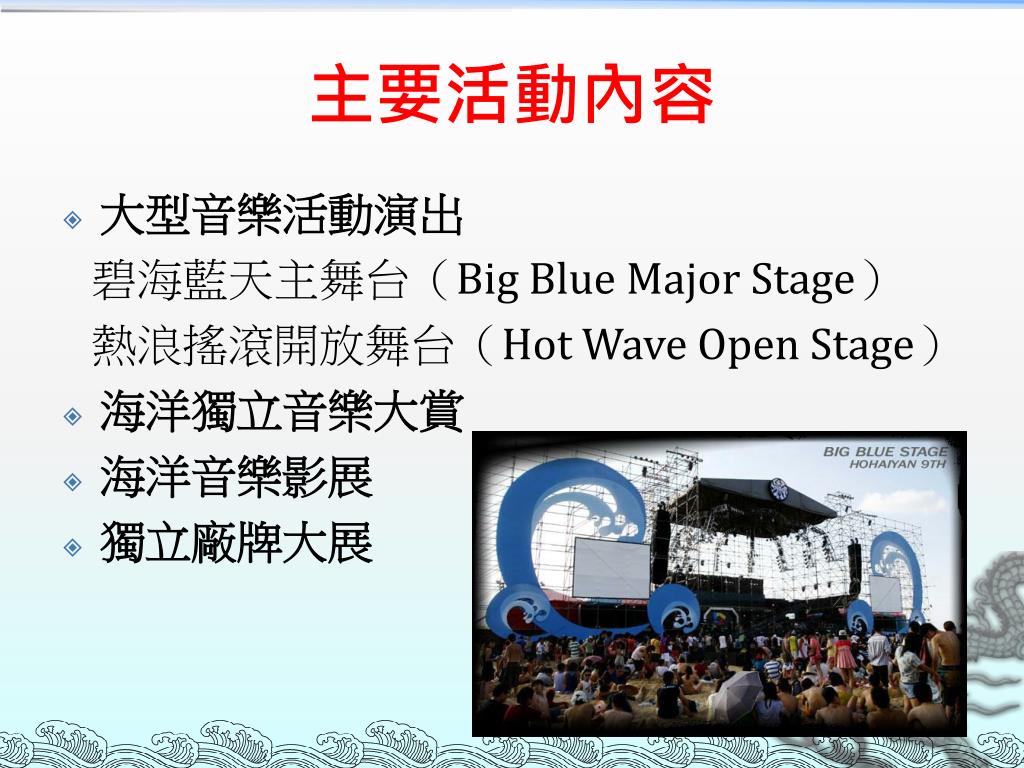 主要活動內容

大型音樂活動演出

碧海藍天主舞台（Big Blue Major Stage）

熱浪搖滾開放舞台（Hot Wave Open Stage）

海洋獨立音樂大賞

海洋音樂影展

獨立廠牌大展

BIG BLUE STAGE
HOHAIYAN 9TH